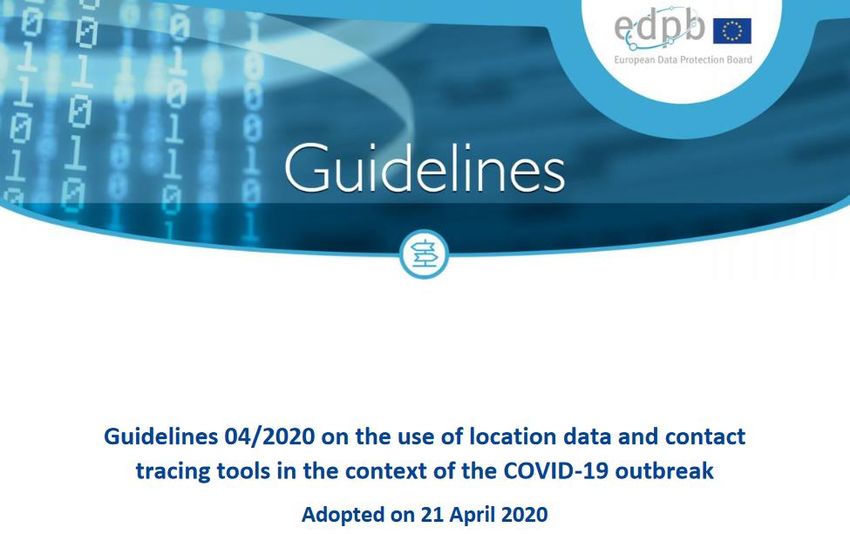 edpb
European Data Protection Board

Guidelines

Guidelines 04/2020 on the use of location data and contact tracing tools in the context of the COVID-19 outbreak

Adopted on 21 April 2020